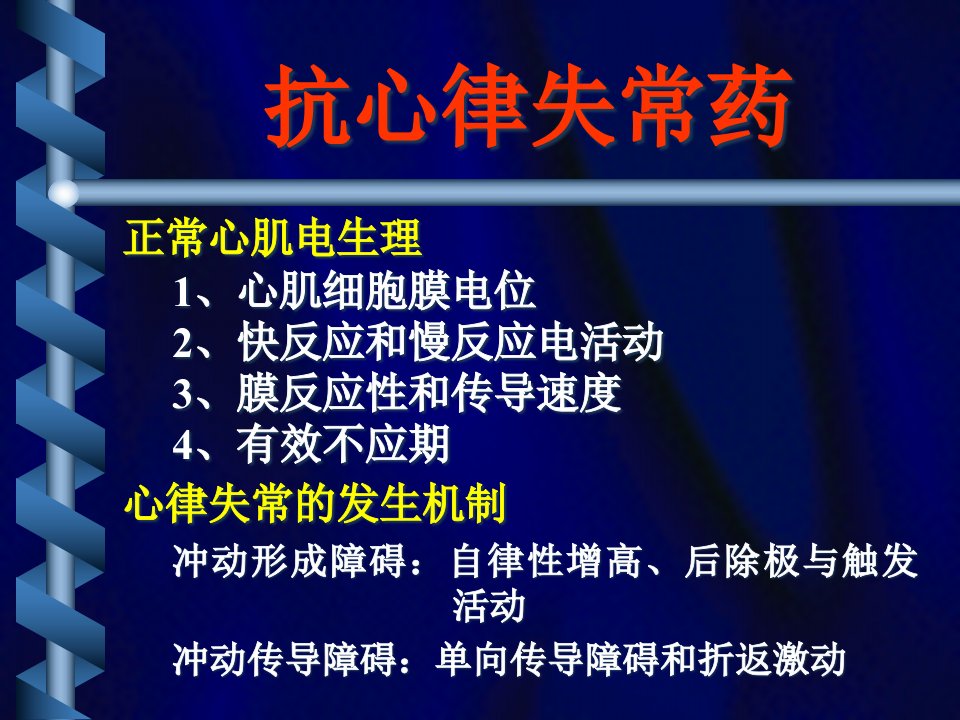 抗心律失常药

正常心肌电生理

1、心肌细胞膜电位

2、快反应和慢反应电活动

3、膜反应性和传导速度

4、有效不应期

心律失常的发生机制

冲动形成障碍：自律性增高、后除极与触发活动

冲动传导障碍：单向传导障碍和折返激动